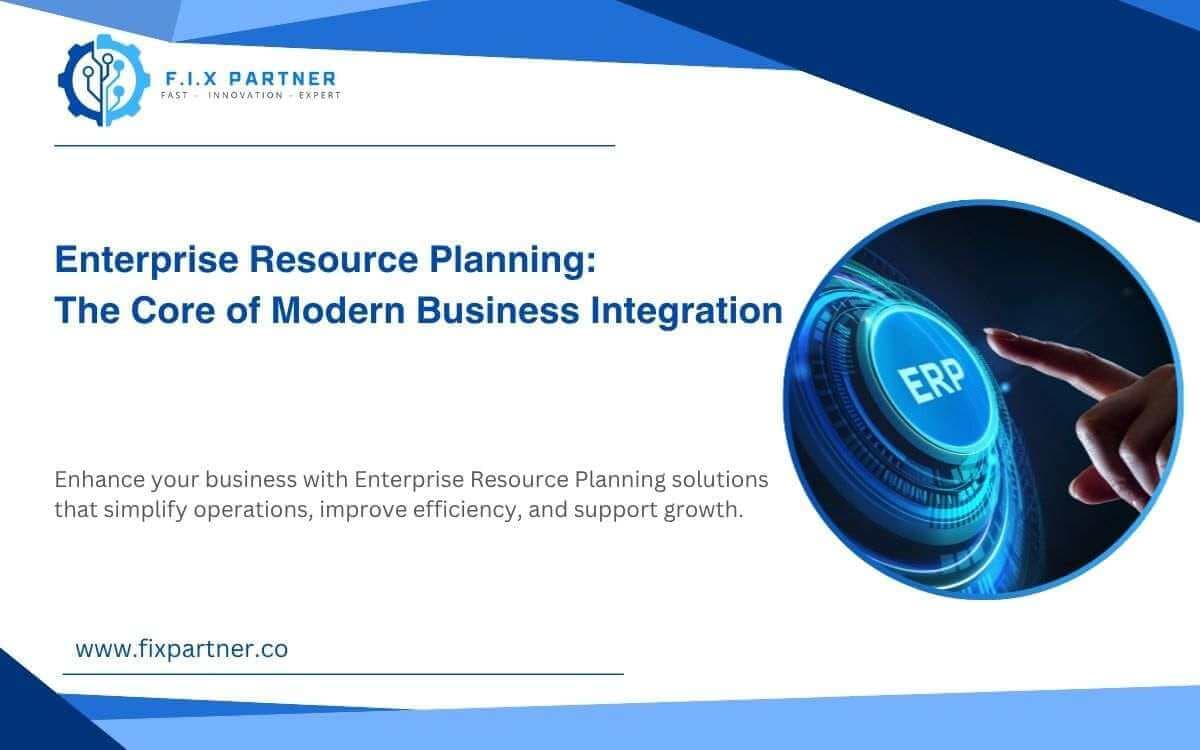 F.I.X PARTNER
FAST - INNOVATION - EXPERT

Enterprise Resource Planning:
The Core of Modern Business Integration

ERP

Enhance your business with Enterprise Resource Planning solutions that simplify operations, improve efficiency, and support growth.

www.fixpartner.co